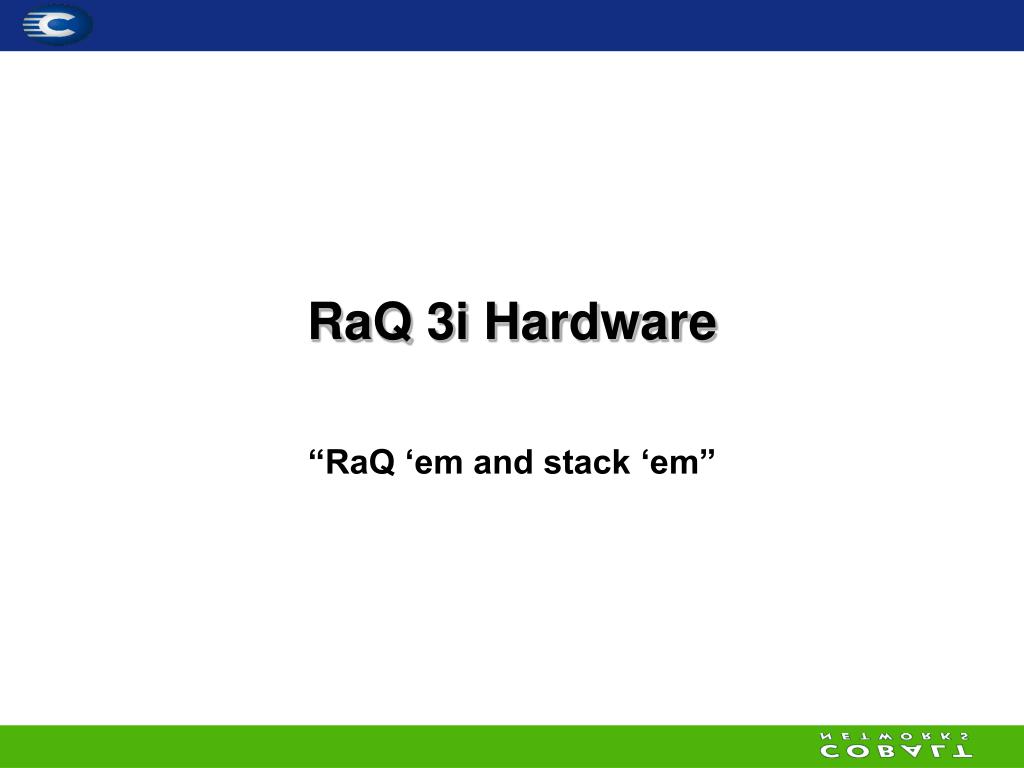 RaQ 3i Hardware

“RaQ ‘em and stack ‘em”

COBALT NETWORKS